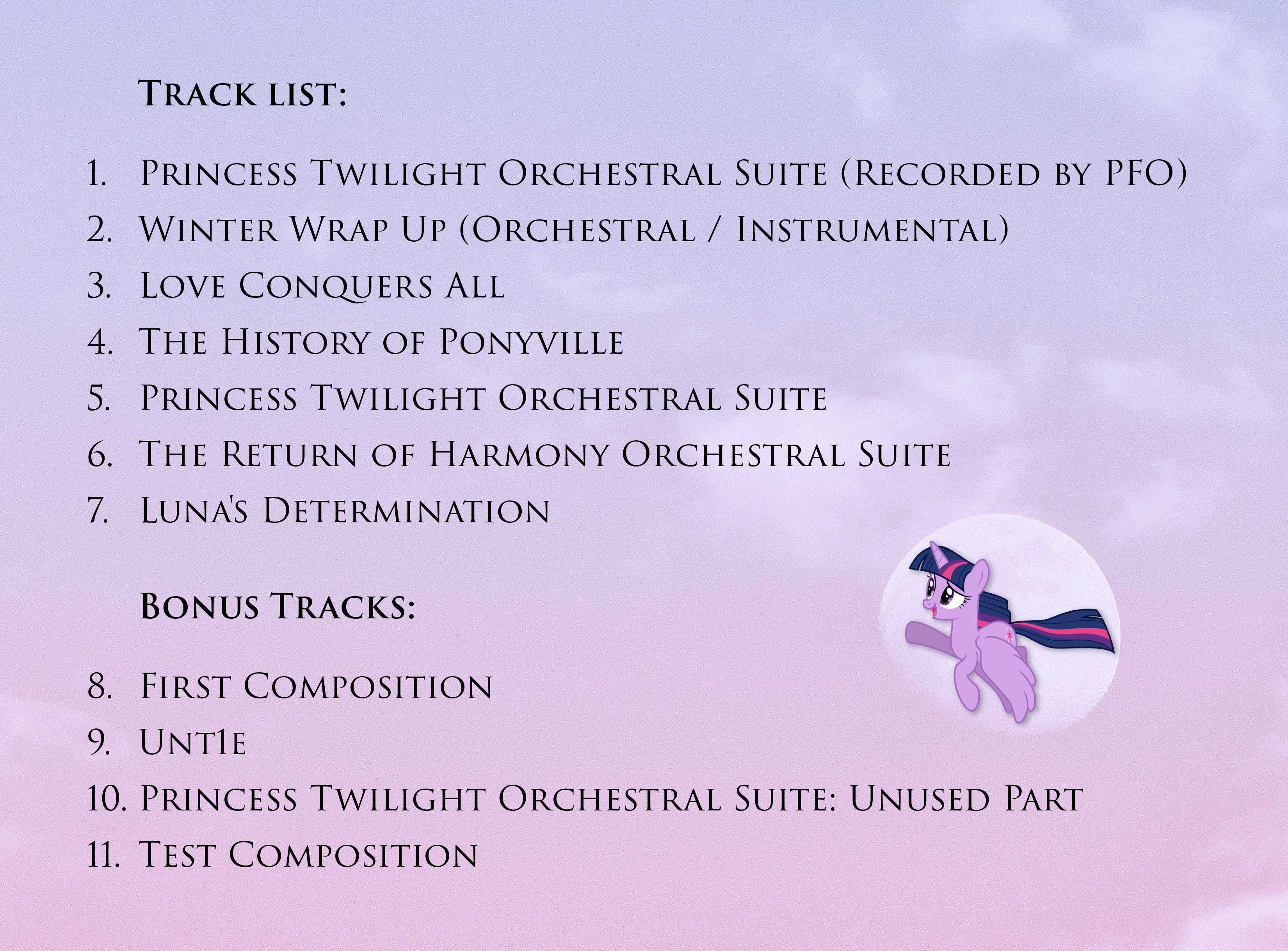 Track list:

1. Princess Twilight Orchestral Suite (Recorded by PFO)
2. Winter Wrap Up (Orchestral / Instrumental)
3. Love Conquers All
4. The History of Ponyville
5. Princess Twilight Orchestral Suite
6. The Return of Harmony Orchestral Suite
7. Luna's Determination

Bonus Tracks:

8. First Composition
9. Unt1e
10. Princess Twilight Orchestral Suite: Unused Part
11. Test Composition